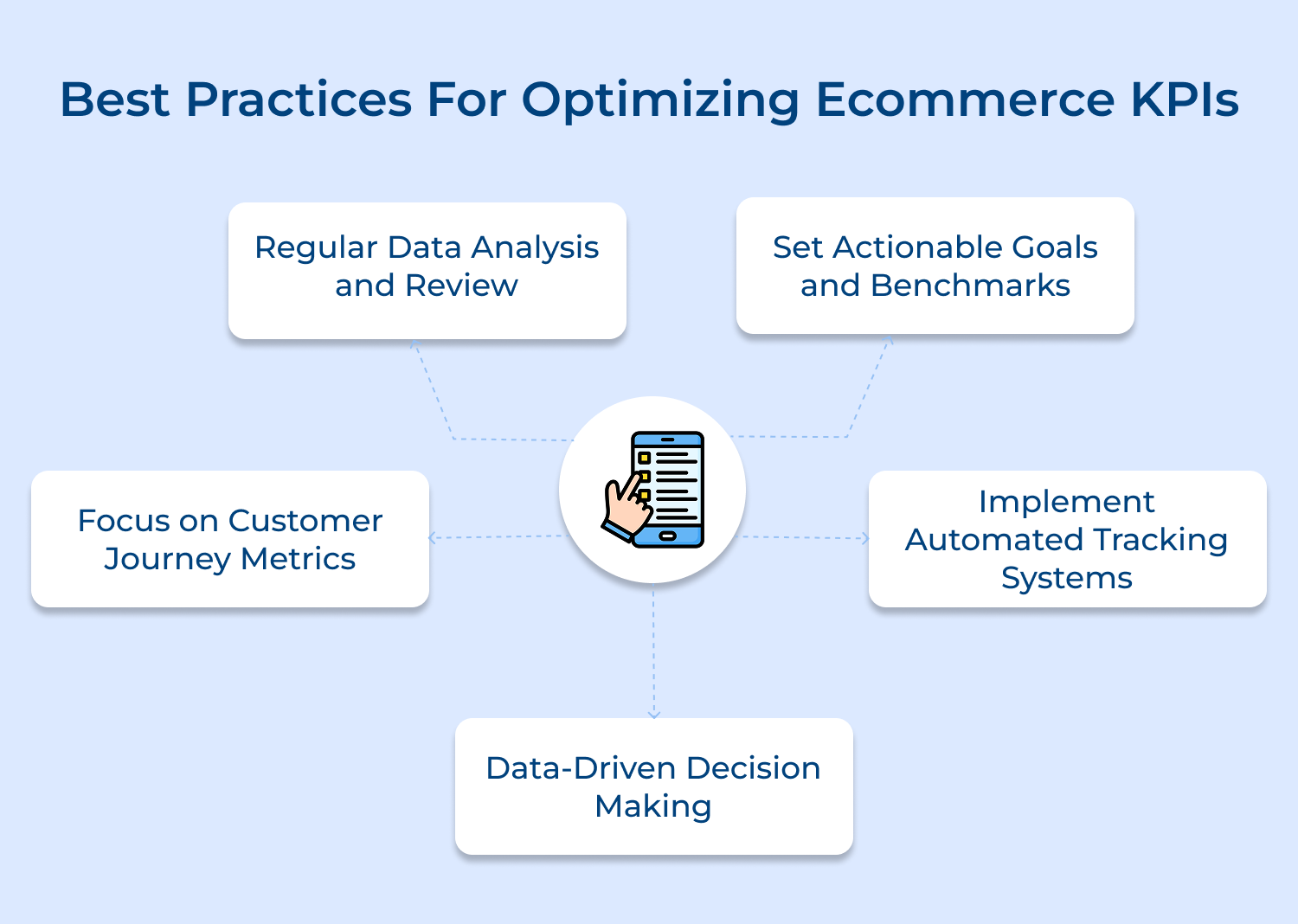 Best Practices For Optimizing Ecommerce KPIs

Regular Data Analysis and Review

Set Actionable Goals and Benchmarks

Focus on Customer Journey Metrics

Implement Automated Tracking Systems

Data-Driven Decision Making